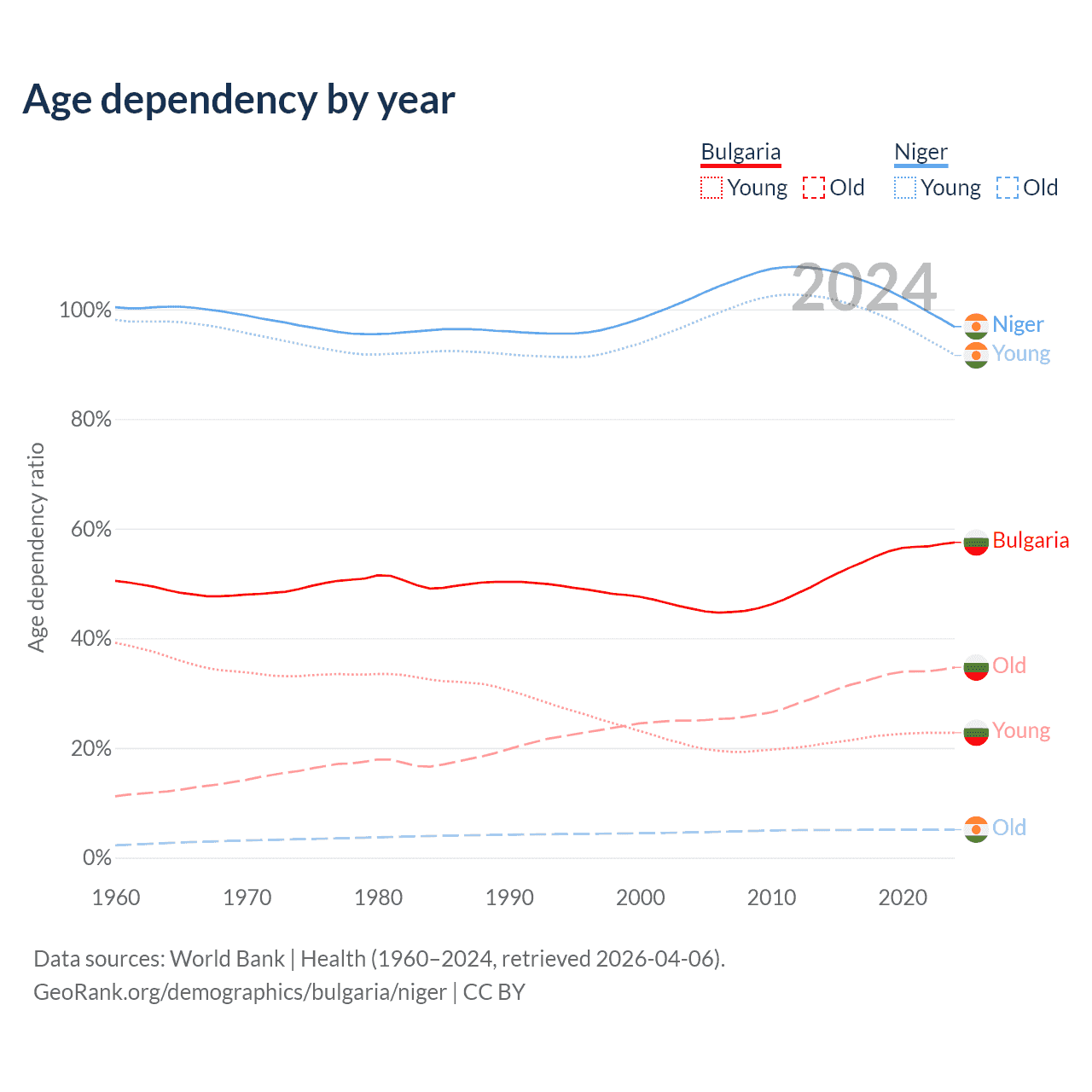 Age dependency by year

Bulgaria
Young Old

Niger
Young Old

2024

Age dependency ratio

100%
80%
60%
40%
20%
0%

Niger
Young
Bulgaria
Old
Young
Old

1960 1970 1980 1990 2000 2010 2020

Data sources: World Bank | Health (1960–2024, retrieved 2026-04-06).
GeoRank.org/demographics/bulgaria/niger | CC BY